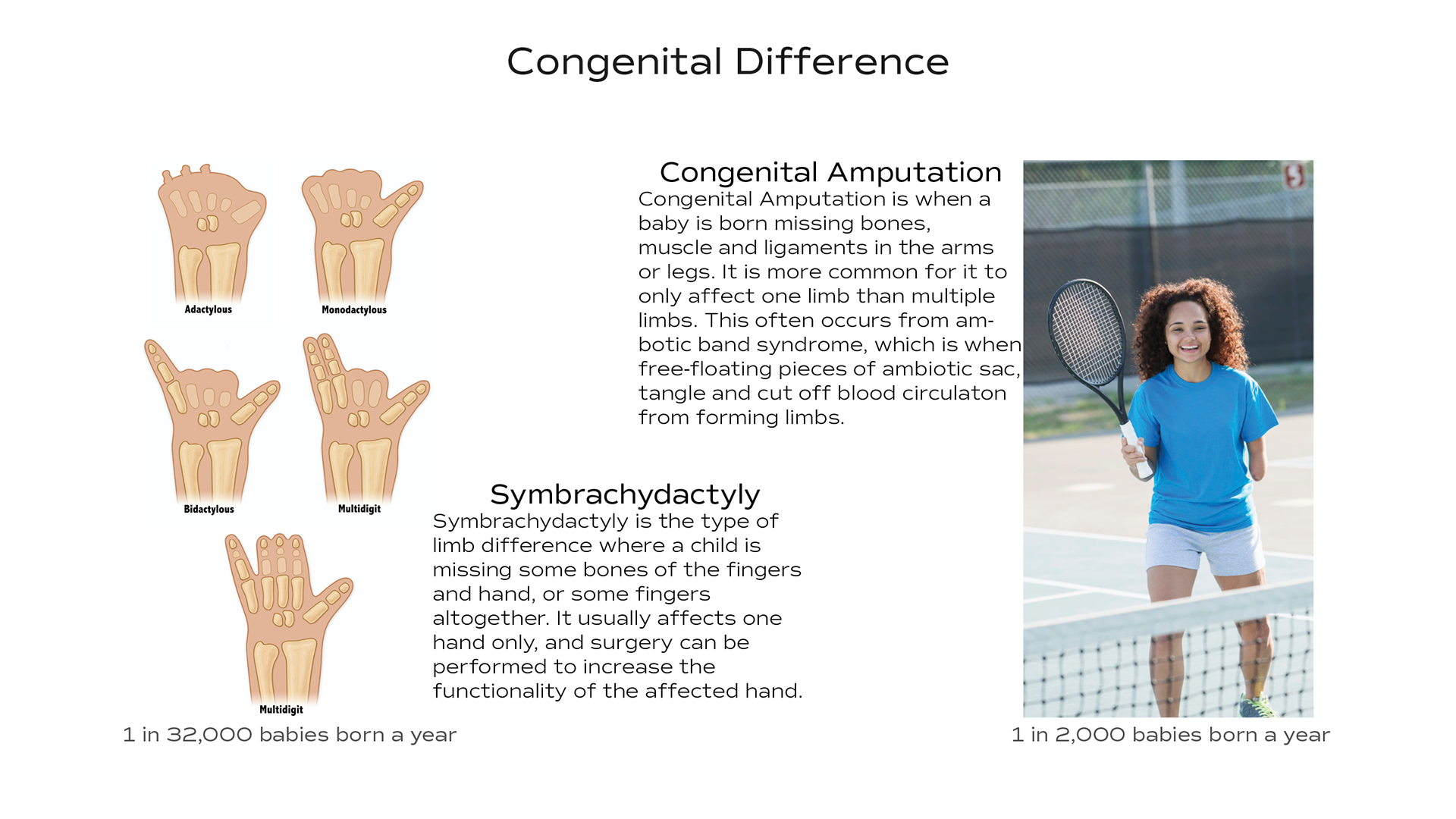 Congenital Difference

Adactylous
Monodactylous
Bidactylous
Multidigit
Multidigit

1 in 32,000 babies born a year

Congenital Amputation
Congenital Amputation is when a baby is born missing bones, muscle and ligaments in the arms or legs. It is more common for it to only affect one limb than multiple limbs. This often occurs from ambotic band syndrome, which is when free-floating pieces of ambiotic sac, tangle and cut off blood circulaton from forming limbs.

Symbrachydactyly
Symbrachydactyly is the type of limb difference where a child is missing some bones of the fingers and hand, or some fingers altogether. It usually affects one hand only, and surgery can be performed to increase the functionality of the affected hand.

1 in 2,000 babies born a year